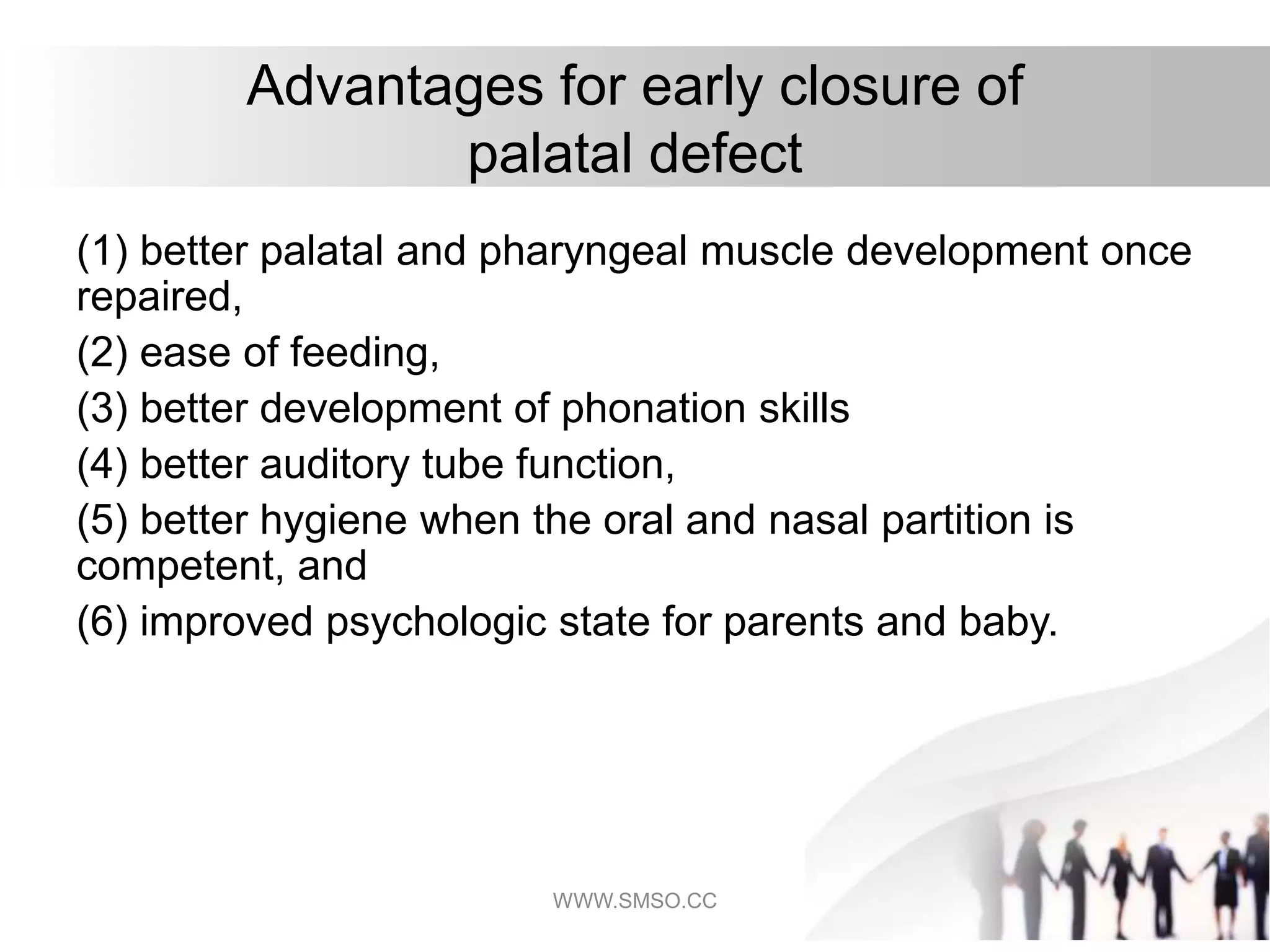 Advantages for early closure of palatal defect

(1) better palatal and pharyngeal muscle development once repaired,

(2) ease of feeding,

(3) better development of phonation skills

(4) better auditory tube function,

(5) better hygiene when the oral and nasal partition is competent, and

(6) improved psychologic state for parents and baby.

WWW.SMSO.CC